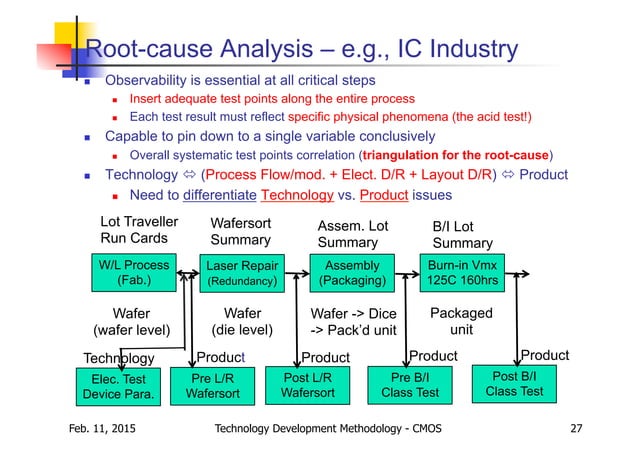 Root-cause Analysis – e.g., IC Industry

- Observability is essential at all critical steps
  - Insert adequate test points along the entire process
  - Each test result must reflect specific physical phenomena (the acid test!)
- Capable to pin down to a single variable conclusively
  - Overall systematic test points correlation (triangulation for the root-cause)
- Technology ⇔ (Process Flow/mod. + Elect. D/R + Layout D/R) ⇔ Product
  - Need to differentiate Technology vs. Product issues

Lot Traveller Run Cards

Wafersort Summary

Assem. Lot Summary

B/I Lot Summary

W/L Process (Fab.)

Laser Repair (Redundancy)

Assembly (Packaging)

Burn-in Vmx 125C 160hrs

Wafer (wafer level)

Wafer (die level)

Wafer -> Dice -> Pack'd unit

Packaged unit

Technology

Product

Product

Product

Product

Elec. Test Device Para.

Pre L/R Wafersort

Post L/R Wafersort

Pre B/I Class Test

Post B/I Class Test

Feb. 11, 2015

Technology Development Methodology - CMOS

27